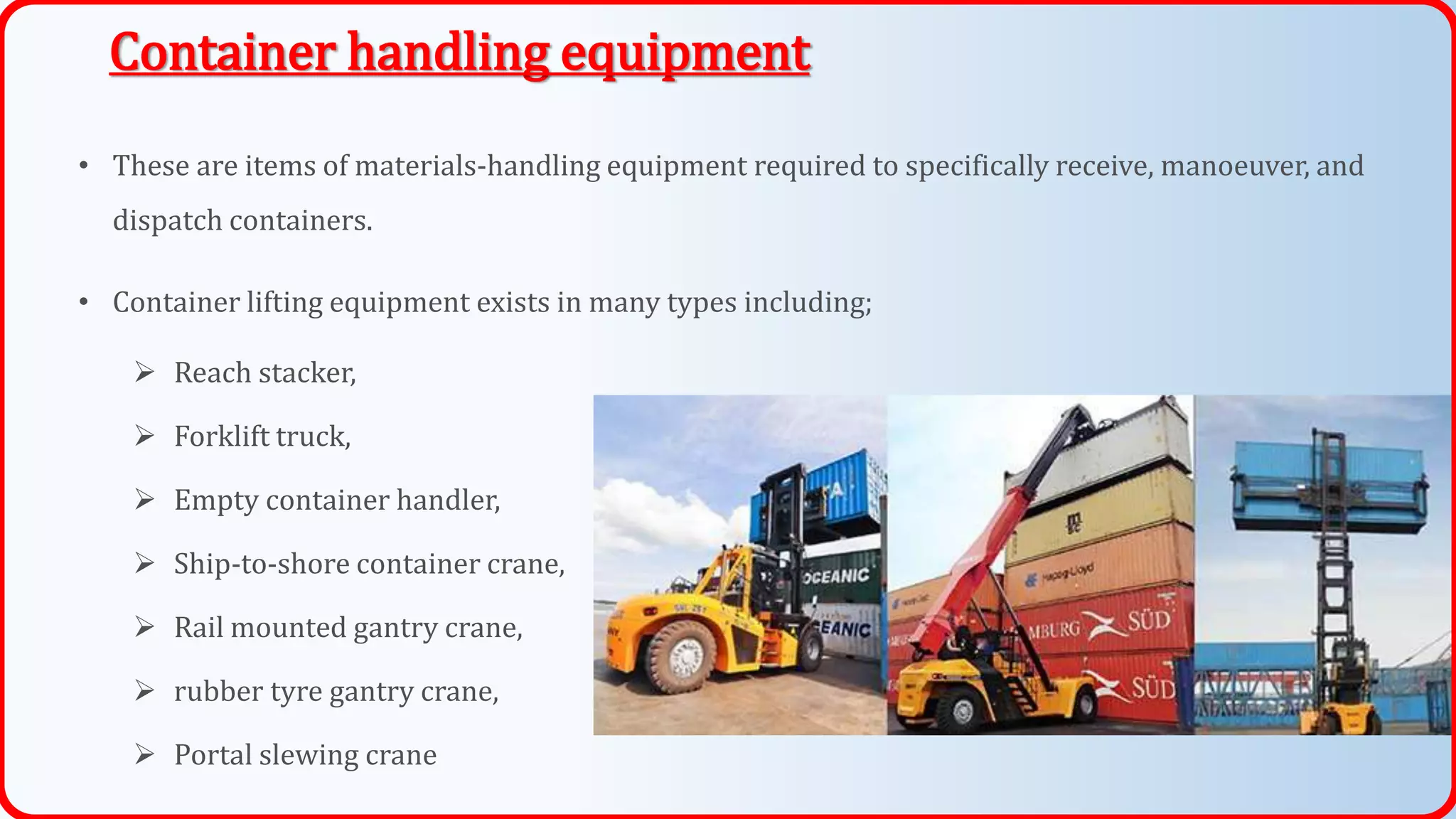 Container handling equipment

• These are items of materials-handling equipment required to specifically receive, manoeuver, and dispatch containers.

• Container lifting equipment exists in many types including;

➢ Reach stacker,

➢ Forklift truck,

➢ Empty container handler,

➢ Ship-to-shore container crane,

➢ Rail mounted gantry crane,

➢ rubber tyre gantry crane,

➢ Portal slewing crane

OCEANIC

EANIC

Hapag-Lloyd

MBURG SÜD

SÜD